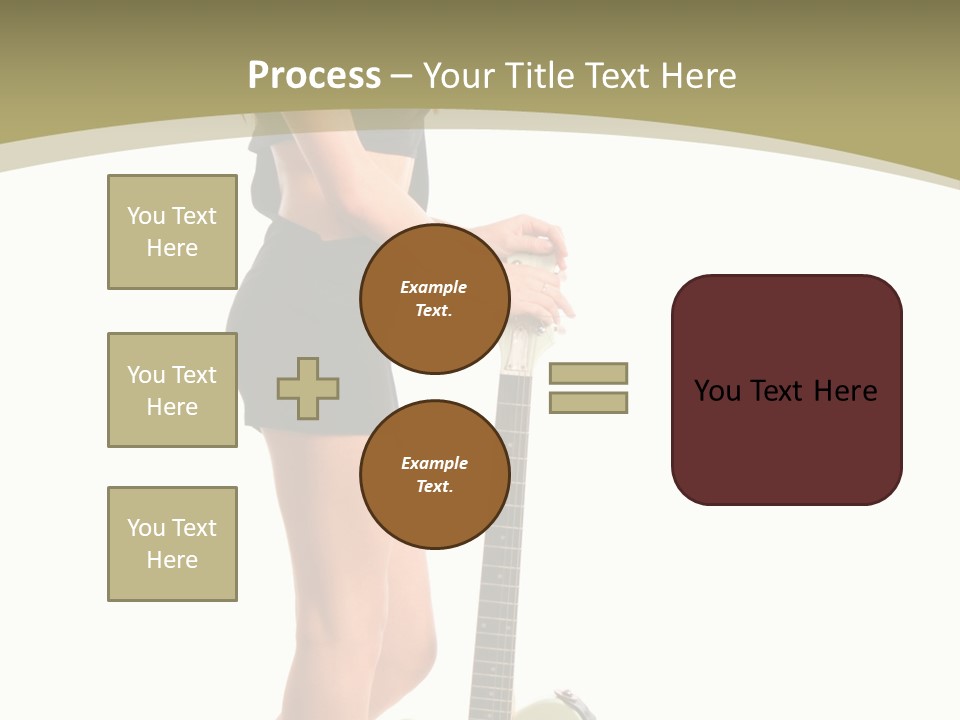 Process – Your Title Text Here

You Text Here

You Text Here

You Text Here

Example Text.

Example Text.

You Text Here